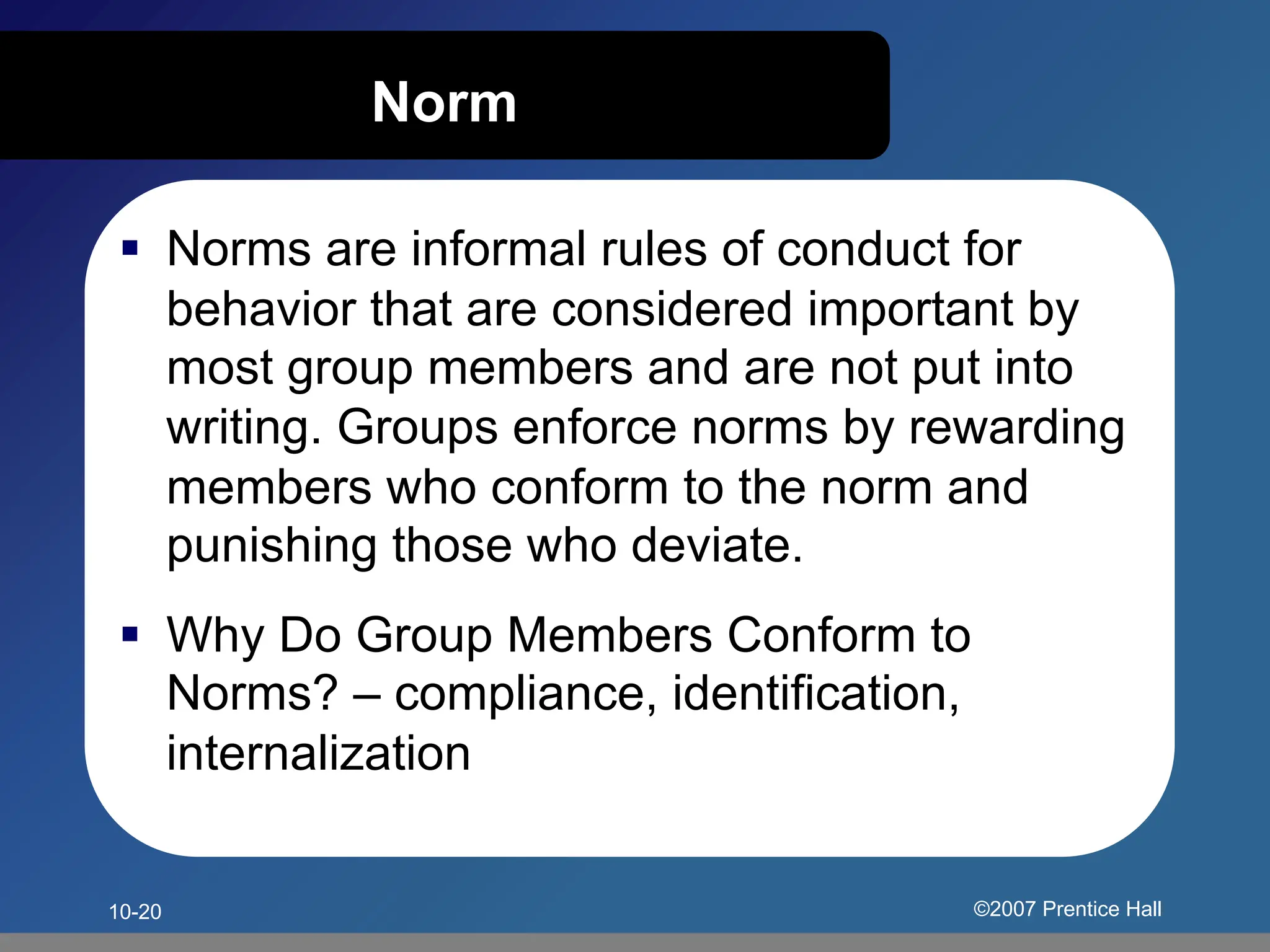 Norm

▪ Norms are informal rules of conduct for behavior that are considered important by most group members and are not put into writing. Groups enforce norms by rewarding members who conform to the norm and punishing those who deviate.

▪ Why Do Group Members Conform to Norms? – compliance, identification, internalization

10-20

©2007 Prentice Hall